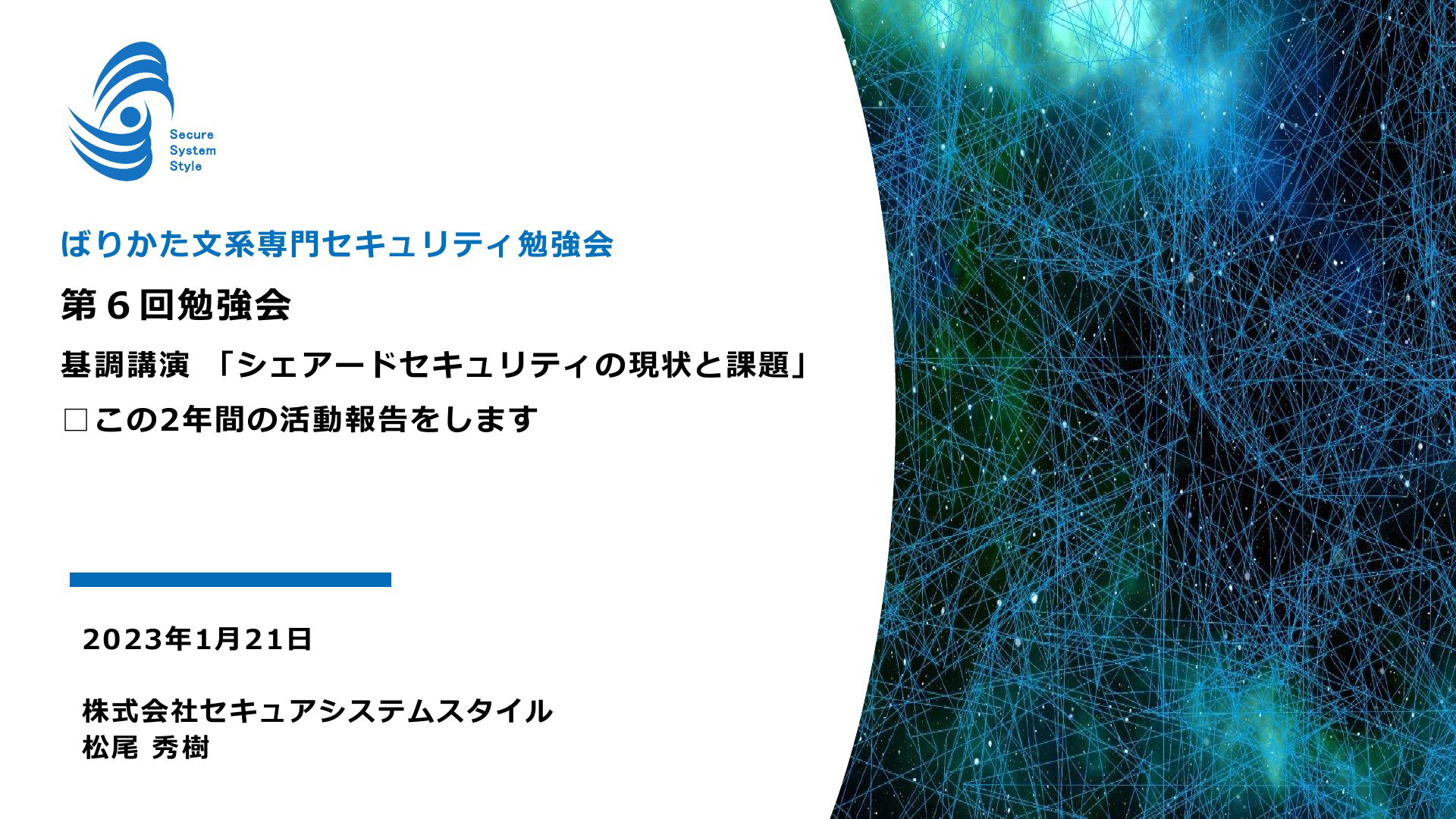 Secure
System
Style

ばりかた文系専門セキュリティ勉強会

第６回勉強会

基調講演 「シェアードセキュリティの現状と課題」

□この2年間の活動報告をします

2023年1月21日

株式会社セキュアシステムスタイル
松尾 秀樹